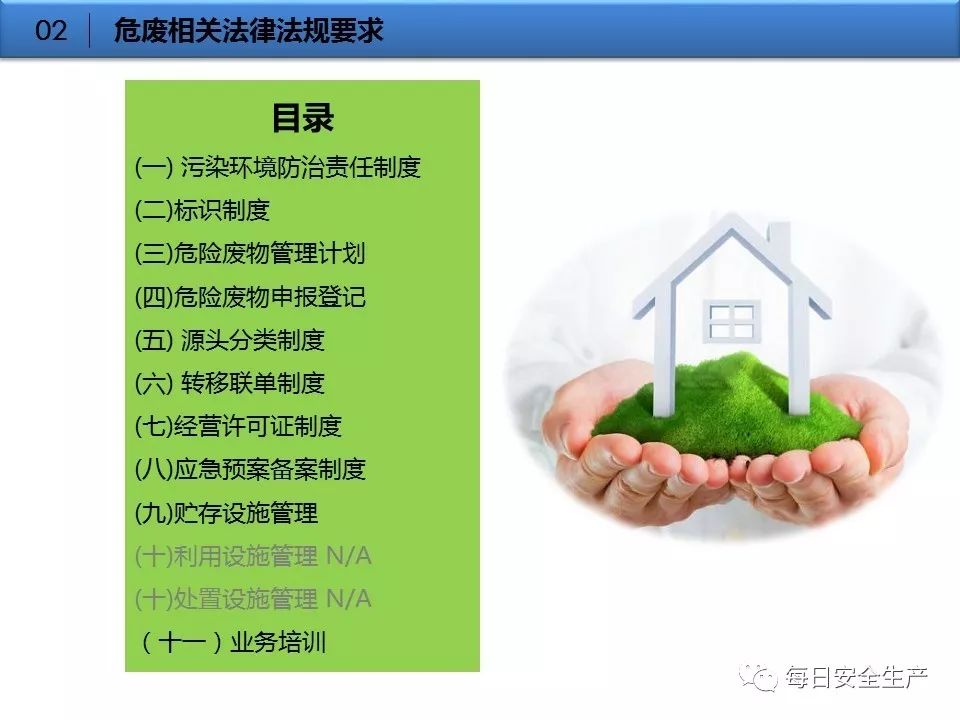 02 危废相关法律法规要求

目录

(一) 污染环境防治责任制度
(二)标识制度
(三)危险废物管理计划
(四)危险废物申报登记
(五) 源头分类制度
(六) 转移联单制度
(七)经营许可证制度
(八)应急预案备案制度
(九)贮存设施管理
(十)利用设施管理 N/A
(十)处置设施管理 N/A
(十一)业务培训

每日安全生产